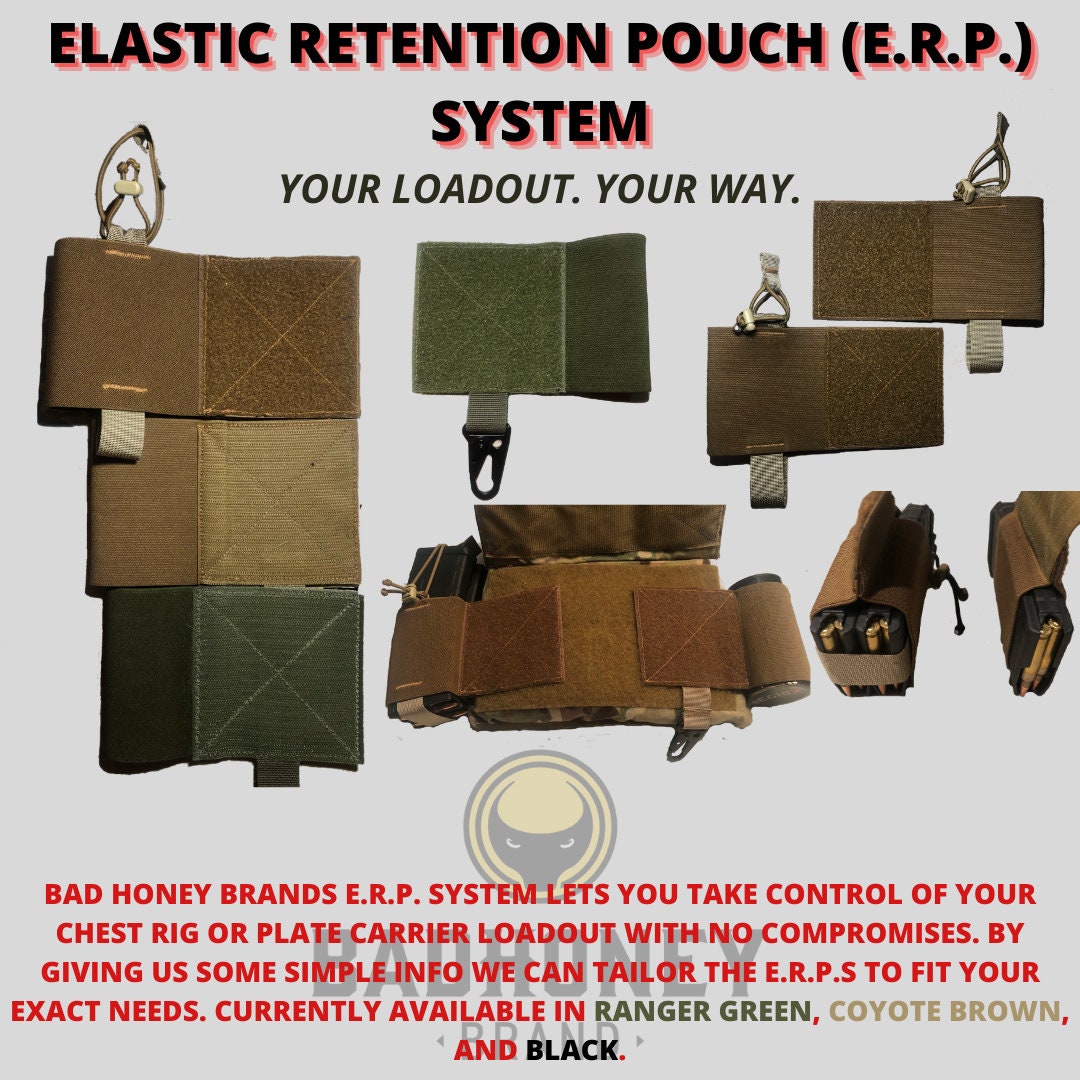 ELASTIC RETENTION POUCH (E.R.P.) SYSTEM

YOUR LOADOUT. YOUR WAY.

BADHONEY
BRAND

BAD HONEY BRANDS E.R.P. SYSTEM LETS YOU TAKE CONTROL OF YOUR CHEST RIG OR PLATE CARRIER LOADOUT WITH NO COMPROMISES. BY GIVING US SOME SIMPLE INFO WE CAN TAILOR THE E.R.P.S TO FIT YOUR EXACT NEEDS. CURRENTLY AVAILABLE IN RANGER GREEN, COYOTE BROWN, AND BLACK.